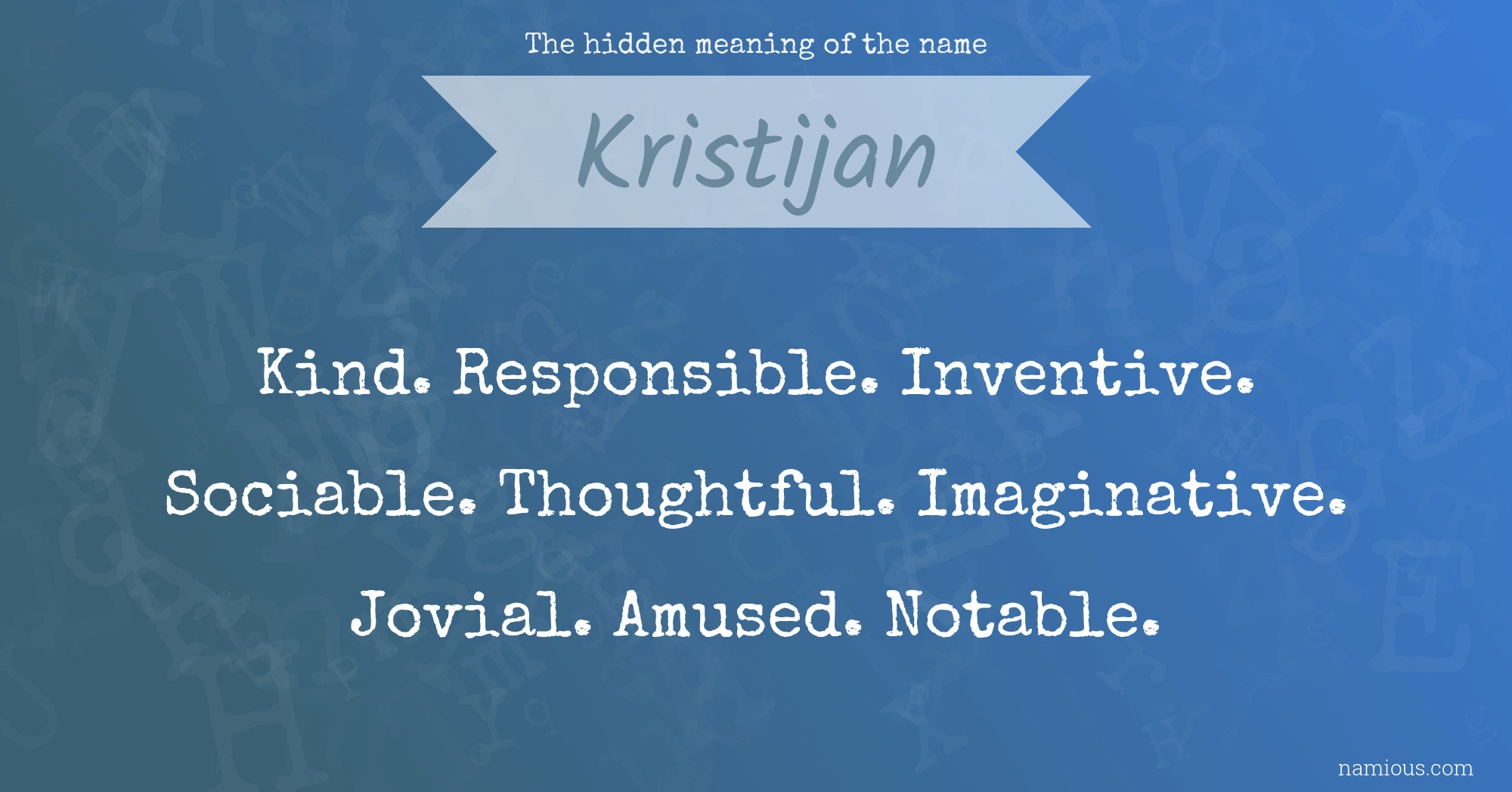 The hidden meaning of the name

Kristijan

Kind. Responsible. Inventive. Sociable. Thoughtful. Imaginative. Jovial. Amused. Notable.

namious.com